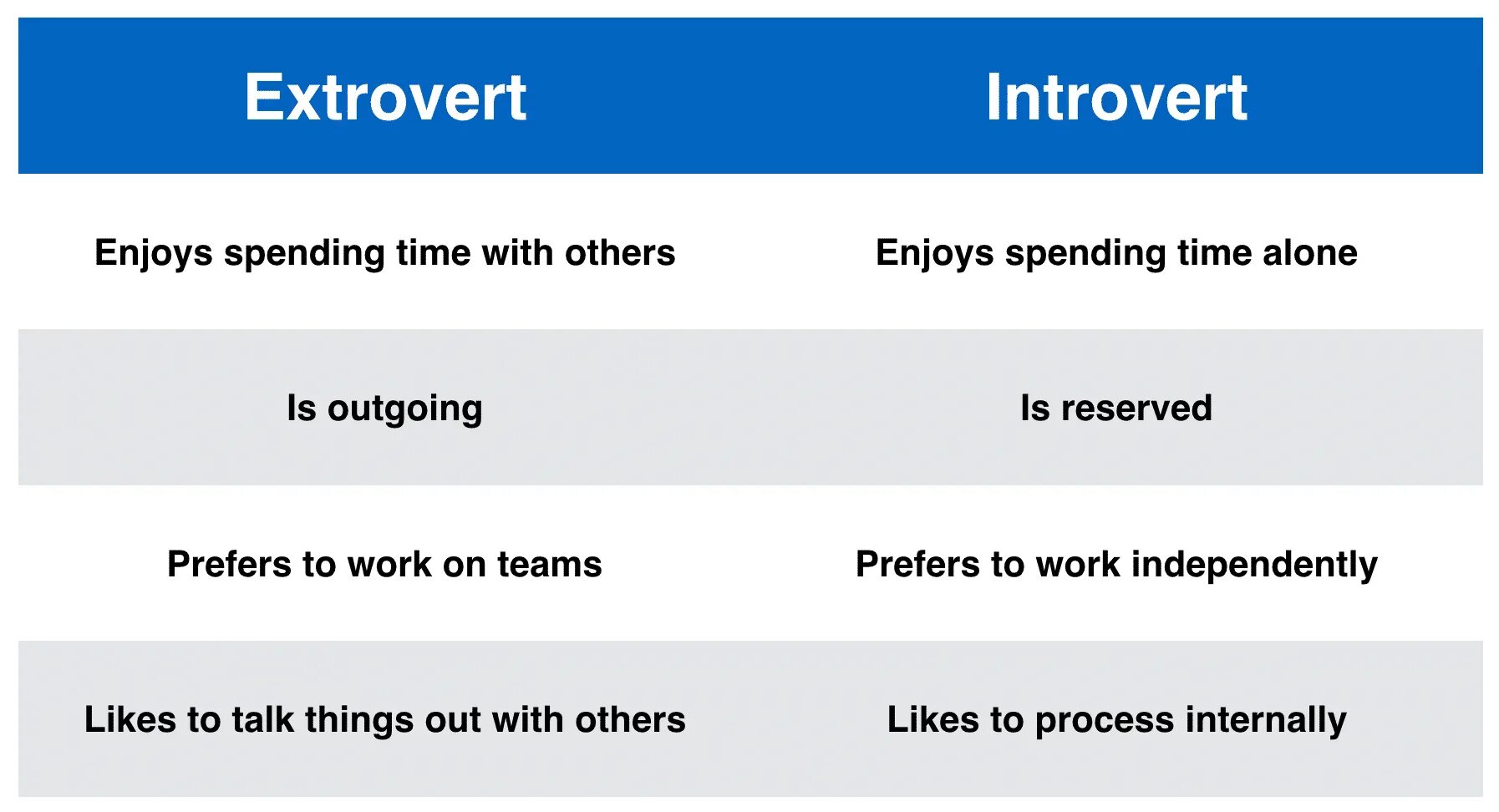 | Extrovert | Introvert |
|---|---|
| Enjoys spending time with others | Enjoys spending time alone |
| Is outgoing | Is reserved |
| Prefers to work on teams | Prefers to work independently |
| Likes to talk things out with others | Likes to process internally |